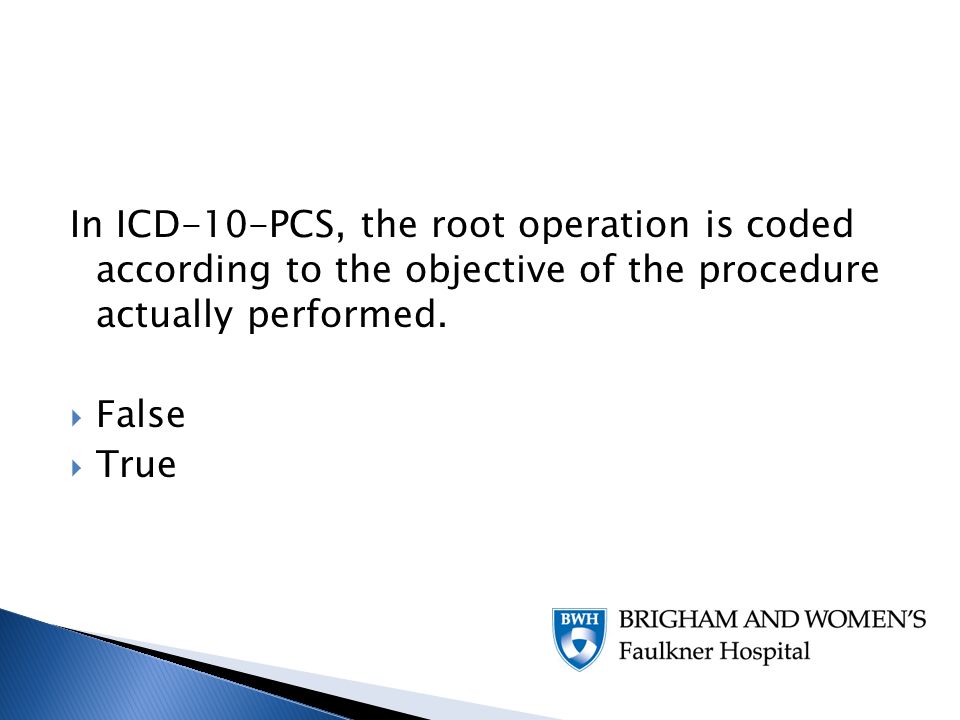 In ICD-10-PCS, the root operation is coded according to the objective of the procedure actually performed.

False
True

BWH
BRIGHAM AND WOMEN'S
Faulkner Hospital